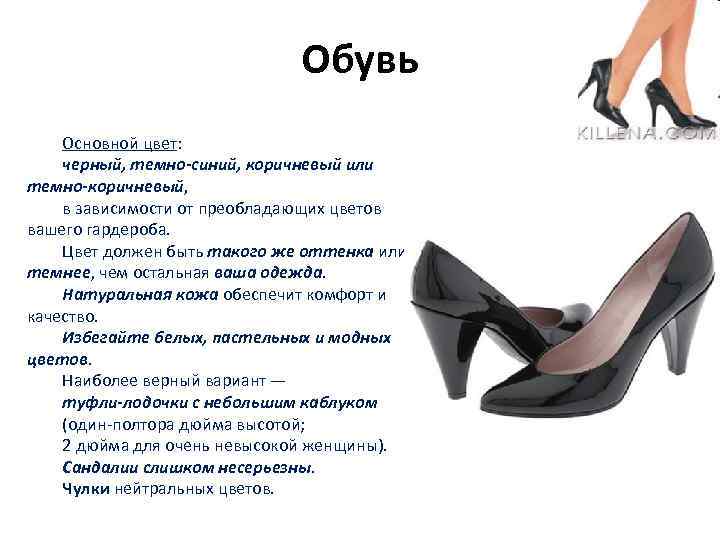 Обувь

KILLENA.COM

Основной цвет:

черный, темно-синий, коричневый или темно-коричневый,

в зависимости от преобладающих цветов вашего гардероба.

Цвет должен быть такого же оттенка или темнее, чем остальная ваша одежда.

Натуральная кожа обеспечит комфорт и качество.

Избегайте белых, пастельных и модных цветов.

Наиболее верный вариант — туфли-лодочки с небольшим каблуком (один-полтора дюйма высотой; 2 дюйма для очень невысокой женщины).

Сандалии слишком несерьезны.

Чулки нейтральных цветов.